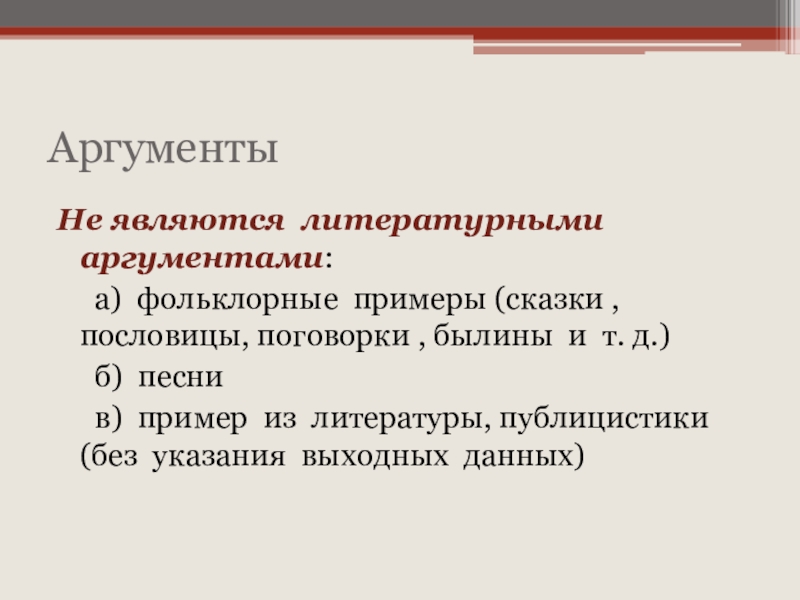 Аргументы

Не являются литературными аргументами:

а) фольклорные примеры (сказки , пословицы, поговорки , былины и т. д.)

б) песни

в) пример из литературы, публицистики (без указания выходных данных)